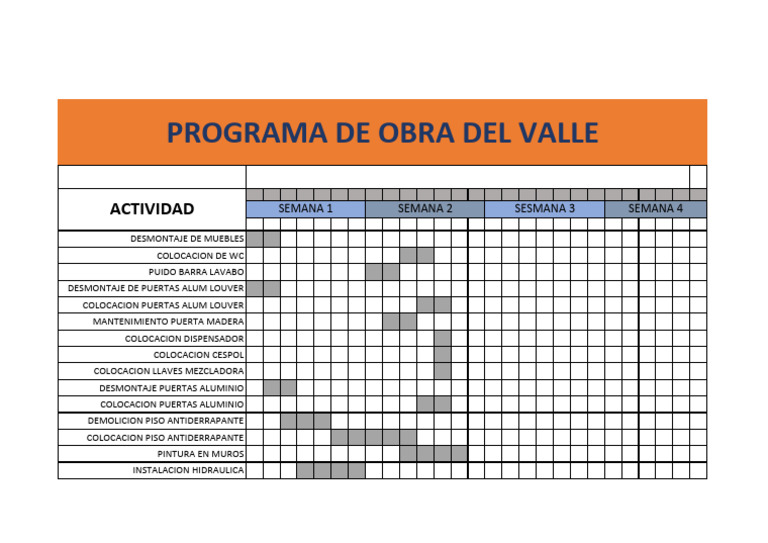 PROGRAMA DE OBRA DEL VALLE

| ACTIVIDAD | SEMANA 1 | SEMANA 2 | SESMANA 3 | SEMANA 4 |
|---|---|---|---|---|
| DESMONTAJE DE MUEBLES | | | | |
| COLOCACION DE WC | | | | |
| PUIDO BARRA LAVABO | | | | |
| DESMONTAJE DE PUERTAS ALUM LOUVER | | | | |
| COLOCACION PUERTAS ALUM LOUVER | | | | |
| MANTENIMIENTO PUERTA MADERA | | | | |
| COLOCACION DISPENSADOR | | | | |
| COLOCACION CESPOL | | | | |
| COLOCACION LLAVES MEZCLADORA | | | | |
| DESMONTAJE PUERTAS ALUMINIO | | | | |
| COLOCACION PUERTAS ALUMINIO | | | | |
| DEMOLICION PISO ANTIDERRAPANTE | | | | |
| COLOCACION PISO ANTIDERRAPANTE | | | | |
| PINTURA EN MUROS | | | | |
| INSTALACION HIDRAULICA | | | | |